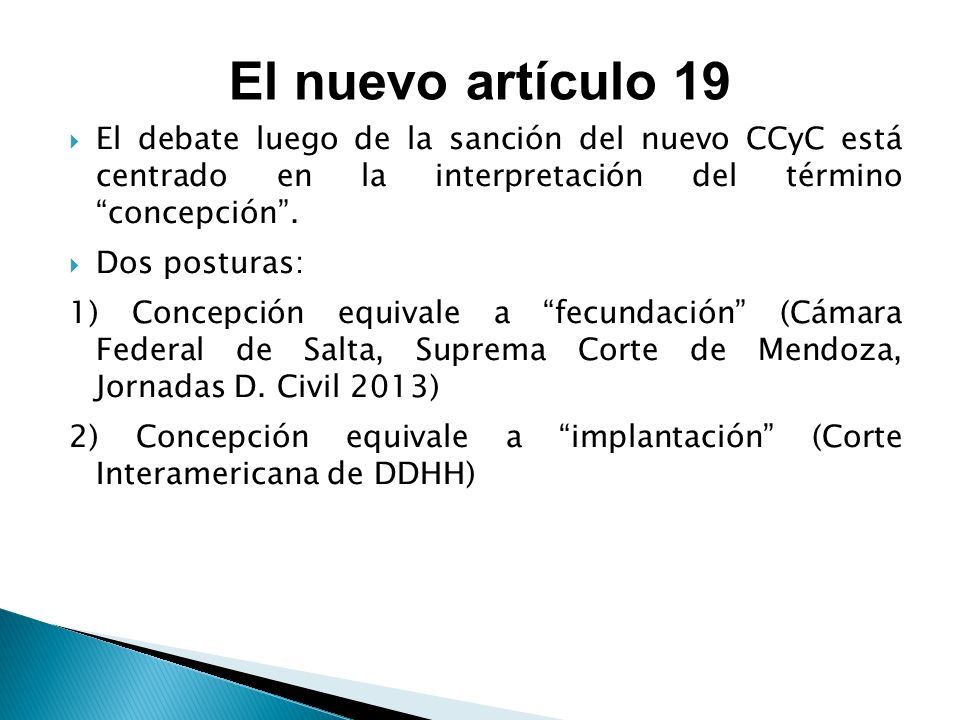 El nuevo artículo 19

El debate luego de la sanción del nuevo CCyC está centrado en la interpretación del término “concepción”.

Dos posturas:

1) Concepción equivale a “fecundación” (Cámara Federal de Salta, Suprema Corte de Mendoza, Jornadas D. Civil 2013)

2) Concepción equivale a “implantación” (Corte Interamericana de DDHH)